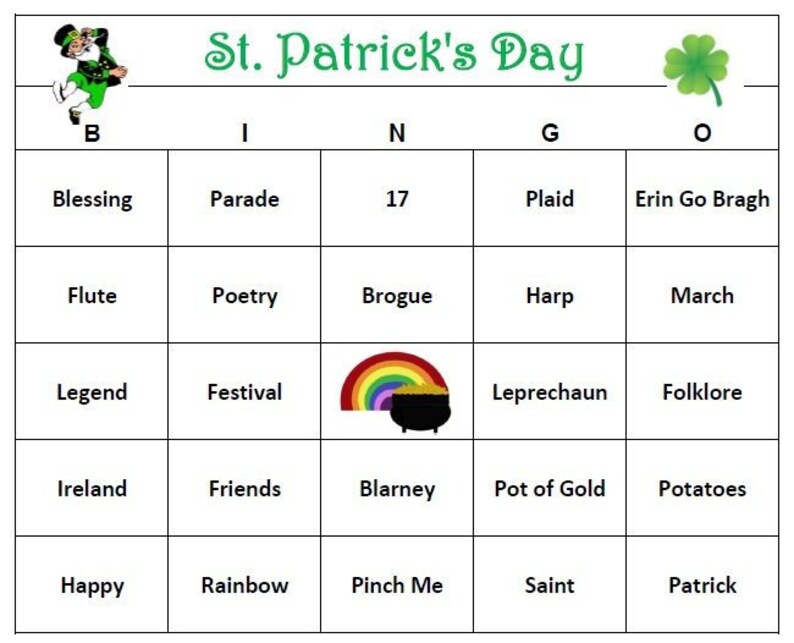 St. Patrick's Day

| B | I | N | G | O |
|---|---|---|---|---|
| Blessing | Parade | 17 | Plaid | Erin Go Bragh |
| Flute | Poetry | Brogue | Harp | March |
| Legend | Festival | | Leprechaun | Folklore |
| Ireland | Friends | Blarney | Pot of Gold | Potatoes |
| Happy | Rainbow | Pinch Me | Saint | Patrick |